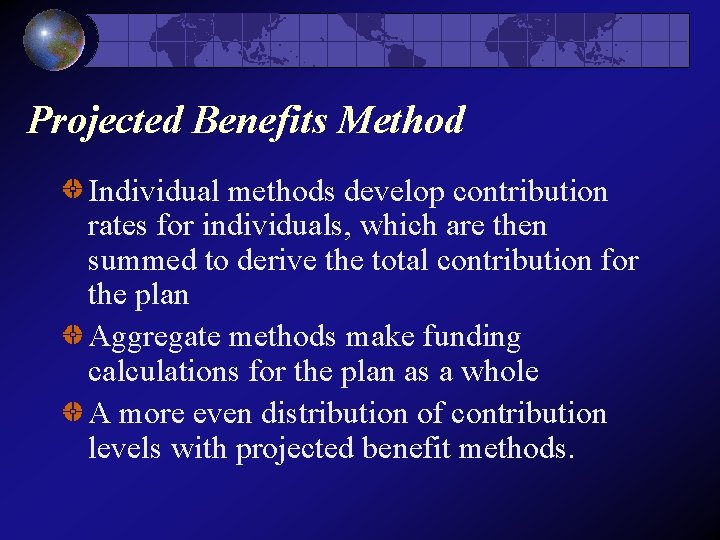 Projected Benefits Method

Individual methods develop contribution rates for individuals, which are then summed to derive the total contribution for the plan

Aggregate methods make funding calculations for the plan as a whole

A more even distribution of contribution levels with projected benefit methods.